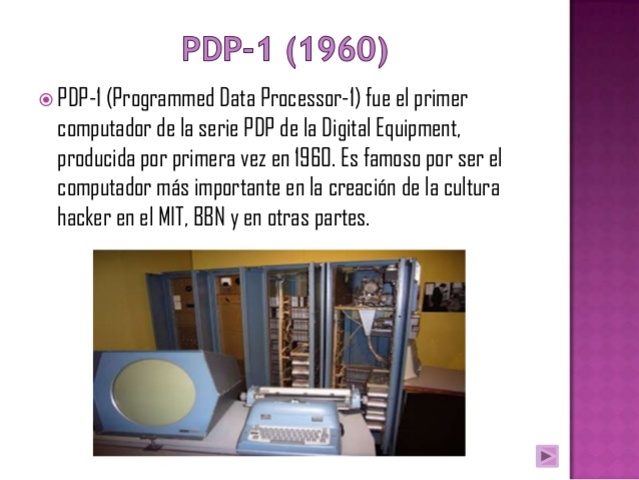 PDP-1 (1960)

PDP-1 (Programmed Data Processor-1) fue el primer computador de la serie PDP de la Digital Equipment, producida por primera vez en 1960. Es famoso por ser el computador más importante en la creación de la cultura hacker en el MIT, BBN y en otras partes.